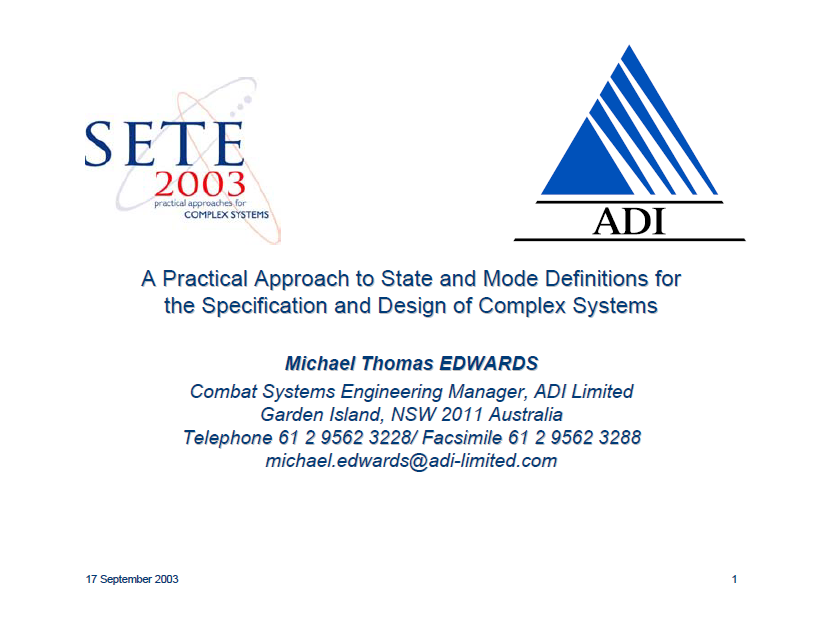 SETE
2003
practical approaches for
COMPLEX SYSTEMS

ADI

A Practical Approach to State and Mode Definitions for the Specification and Design of Complex Systems

Michael Thomas EDWARDS

Combat Systems Engineering Manager, ADI Limited
Garden Island, NSW 2011 Australia
Telephone 61 2 9562 3228/ Facsimile 61 2 9562 3288
michael.edwards@adi-limited.com

17 September 2003

1